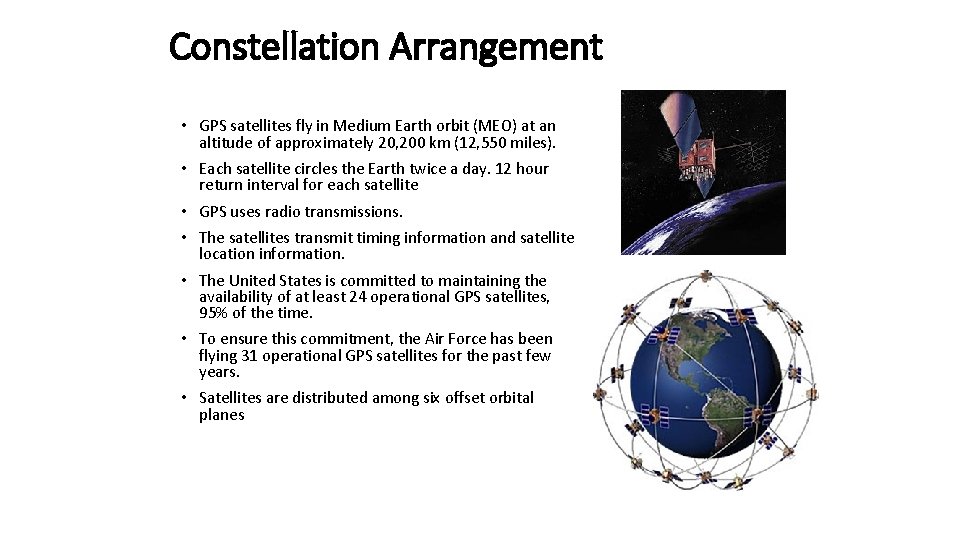 Constellation Arrangement

• GPS satellites fly in Medium Earth orbit (MEO) at an altitude of approximately 20,200 km (12,550 miles).

• Each satellite circles the Earth twice a day. 12 hour return interval for each satellite

• GPS uses radio transmissions.

• The satellites transmit timing information and satellite location information.

• The United States is committed to maintaining the availability of at least 24 operational GPS satellites, 95% of the time.

• To ensure this commitment, the Air Force has been flying 31 operational GPS satellites for the past few years.

• Satellites are distributed among six offset orbital planes